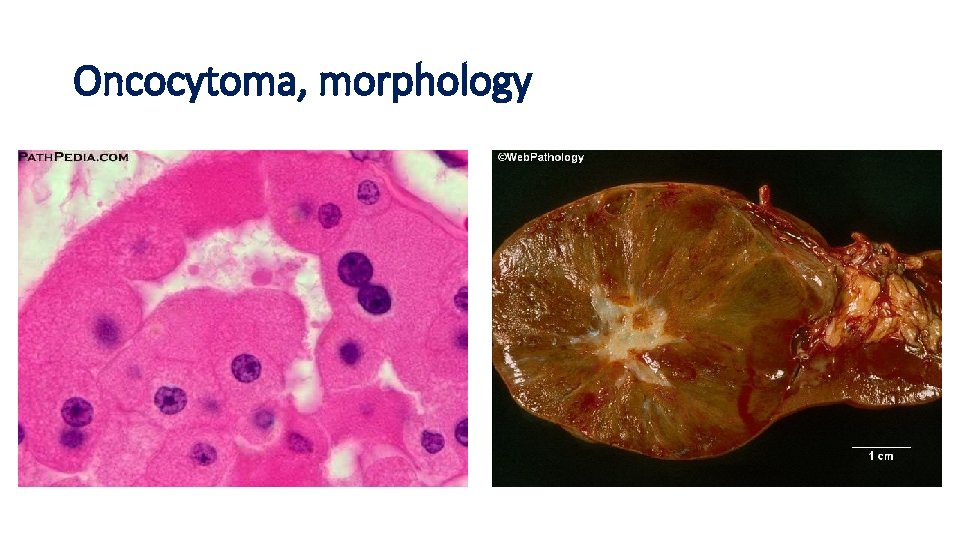 Oncocytoma, morphology

PATHPEDIA.COM

©WebPathology

1 cm